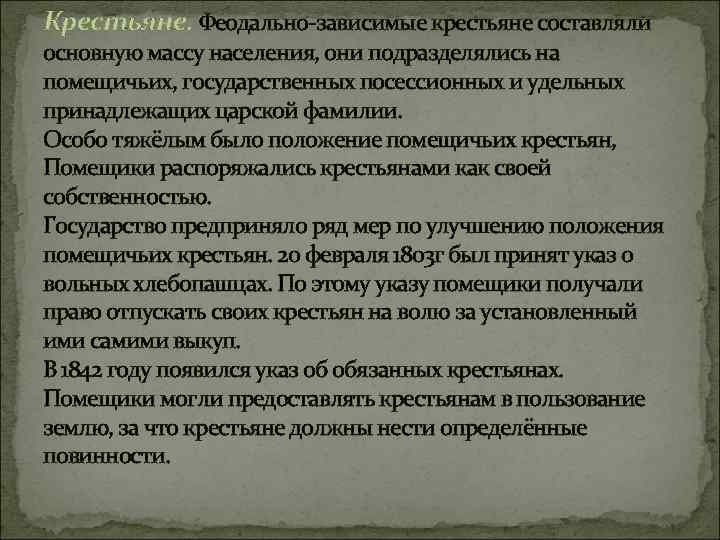 Крестьяне. Феодально-зависимые крестьяне составляли основную массу населения, они подразделялись на помещичьих, государственных посессионных и удельных принадлежащих царской фамилии.
Особо тяжёлым было положение помещичьих крестьян, Помещики распоряжались крестьянами как своей собственностью.
Государство предприняло ряд мер по улучшению положения помещичьих крестьян. 20 февраля 1803г был принят указ о вольных хлебопашцах. По этому указу помещики получали право отпускать своих крестьян на волю за установленный ими самими выкуп.
В 1842 году появился указ об обязанных крестьянах. Помещики могли предоставлять крестьянам в пользование землю, за что крестьяне должны нести определённые повинности.